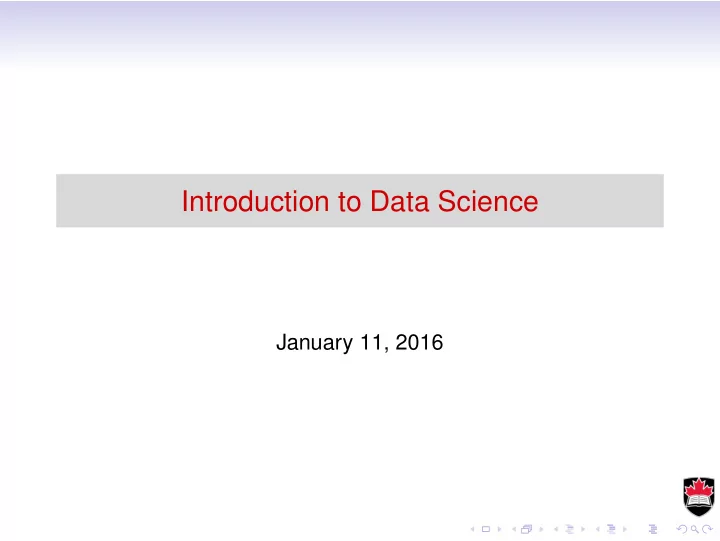 Introduction to Data Science

January 11, 2016